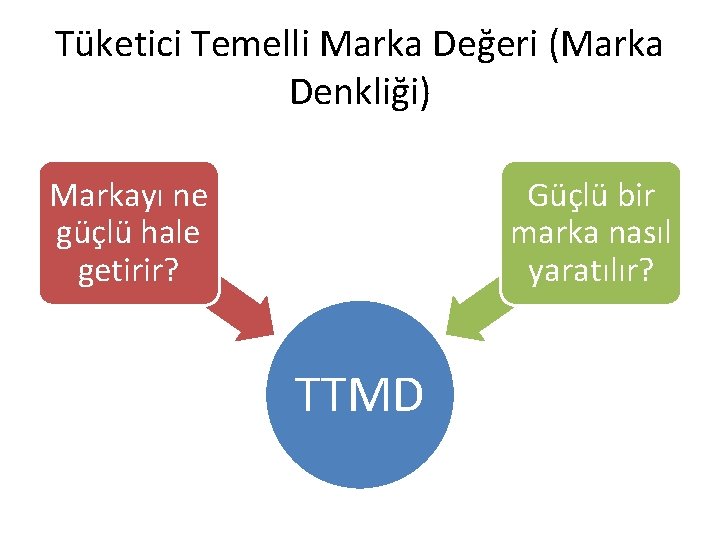 Tüketici Temelli Marka Değeri (Marka Denkliği)

Markayı ne güçlü hale getirir?

Güçlü bir marka nasıl yaratılır?

TTMD